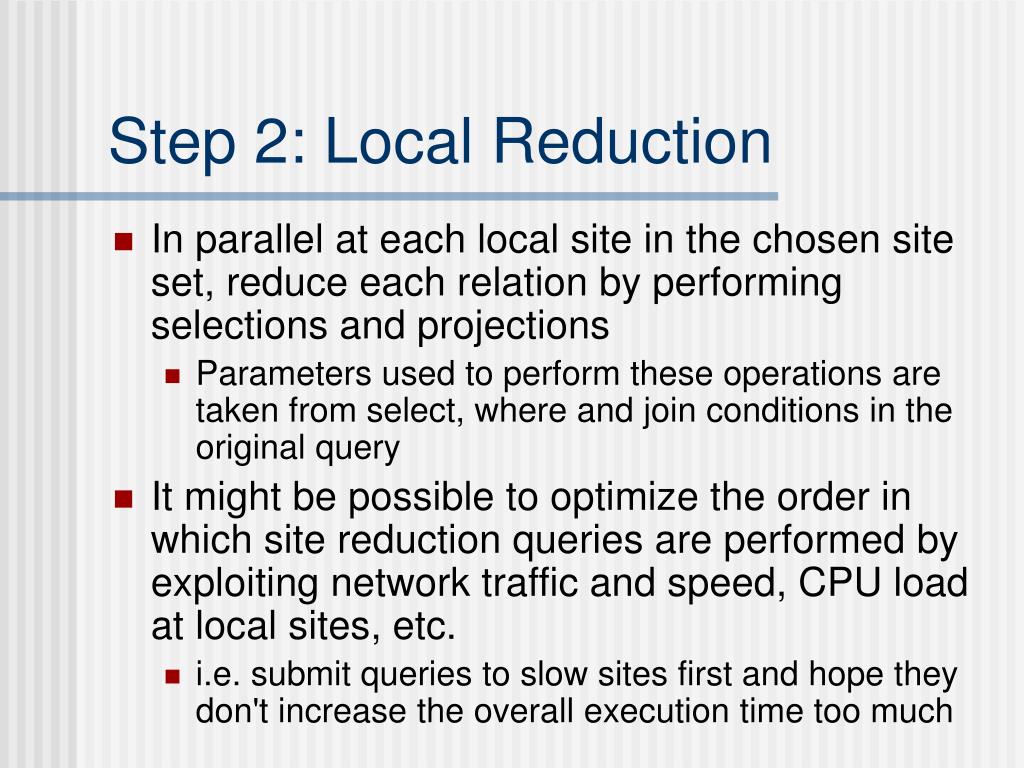 Step 2: Local Reduction

In parallel at each local site in the chosen site set, reduce each relation by performing selections and projections

Parameters used to perform these operations are taken from select, where and join conditions in the original query

It might be possible to optimize the order in which site reduction queries are performed by exploiting network traffic and speed, CPU load at local sites, etc.

i.e. submit queries to slow sites first and hope they don't increase the overall execution time too much